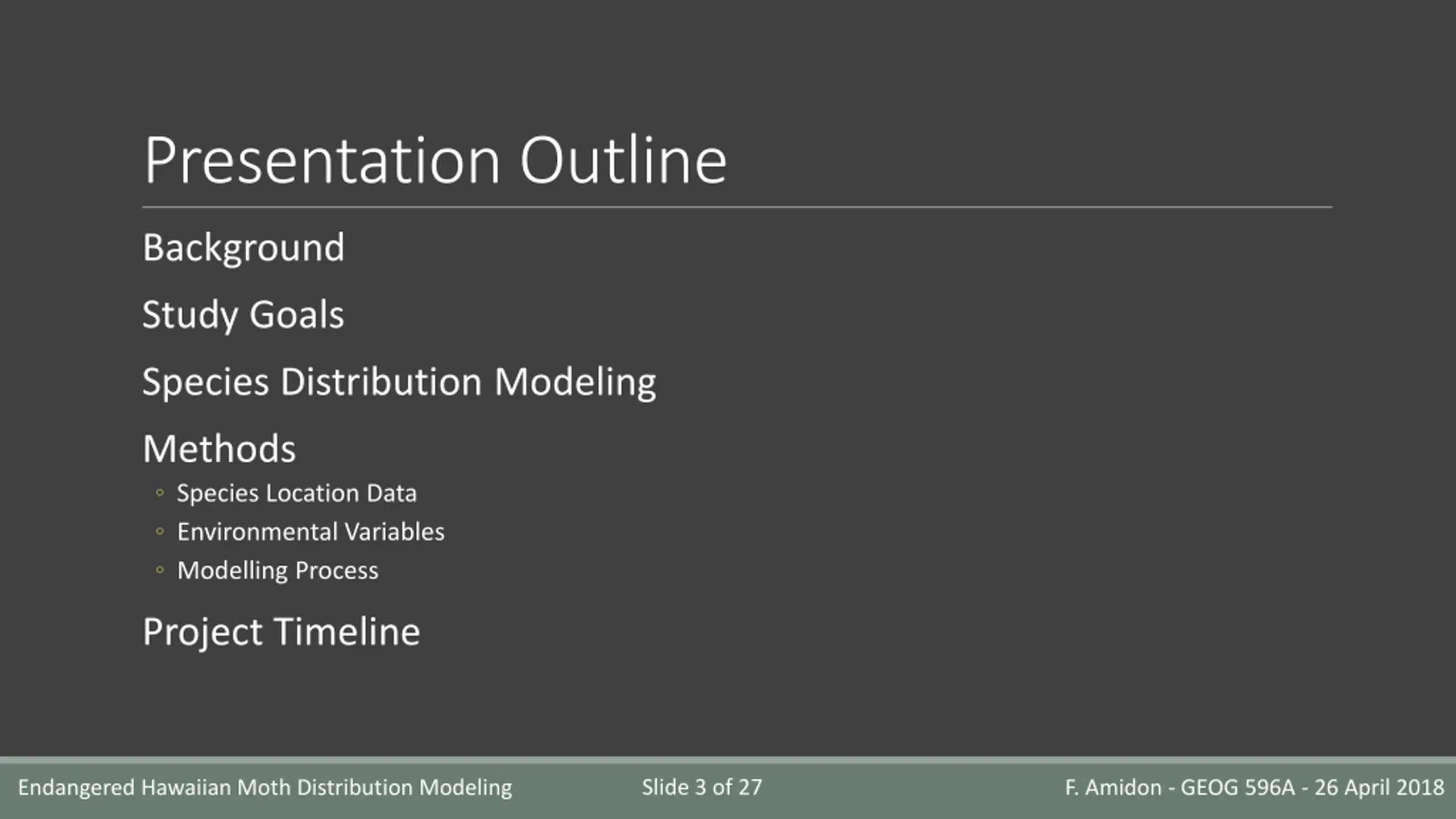 Presentation Outline

Background

Study Goals

Species Distribution Modeling

Methods
◦ Species Location Data
◦ Environmental Variables
◦ Modelling Process

Project Timeline

Endangered Hawaiian Moth Distribution Modeling Slide 3 of 27 F. Amidon - GEOG 596A - 26 April 2018